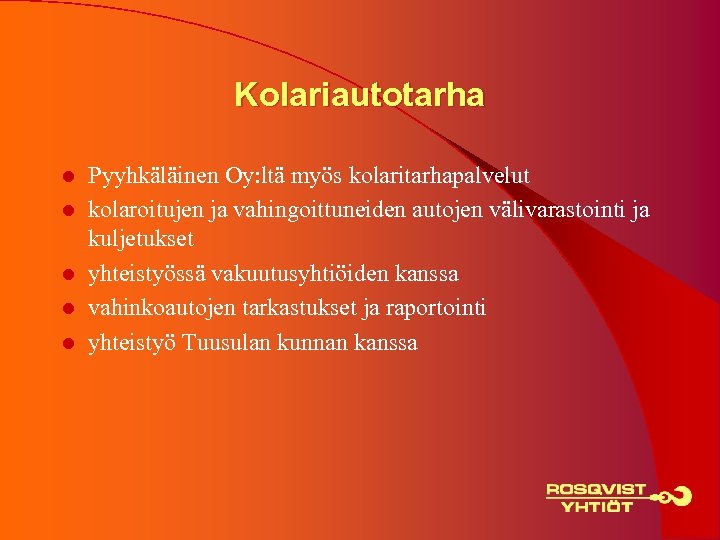 Kolariautotarha

- Pyyhkäläinen Oy:ltä myös kolaritarhapalvelut
- kolaroitujen ja vahingoittuneiden autojen välivarastointi ja kuljetukset
- yhteistyössä vakuutusyhtiöiden kanssa
- vahinkoautojen tarkastukset ja raportointi
- yhteistyö Tuusulan kunnan kanssa

ROSQVIST YHTIÖT